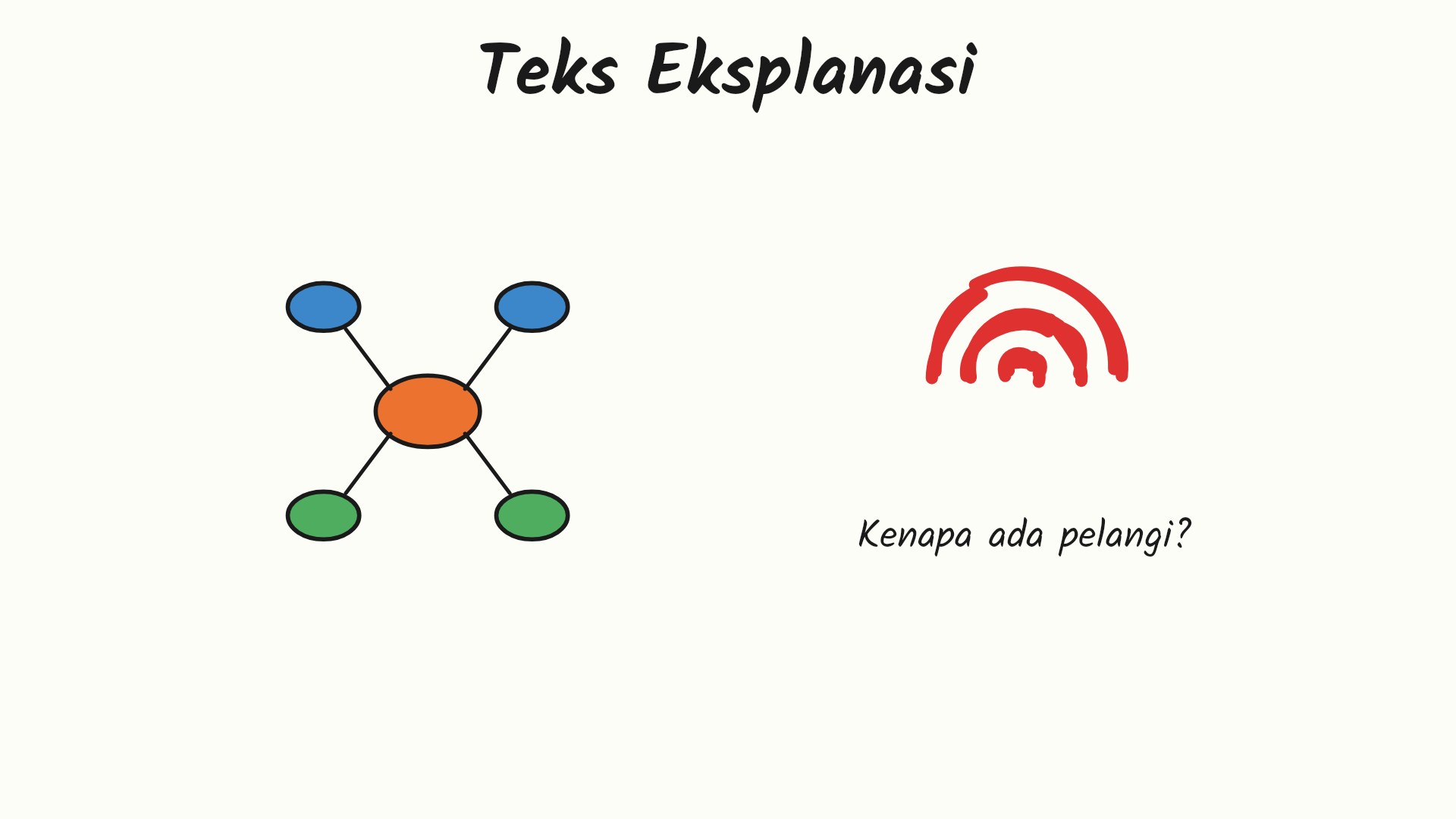 Teks Eksplanasi

Kenapa ada pelangi?